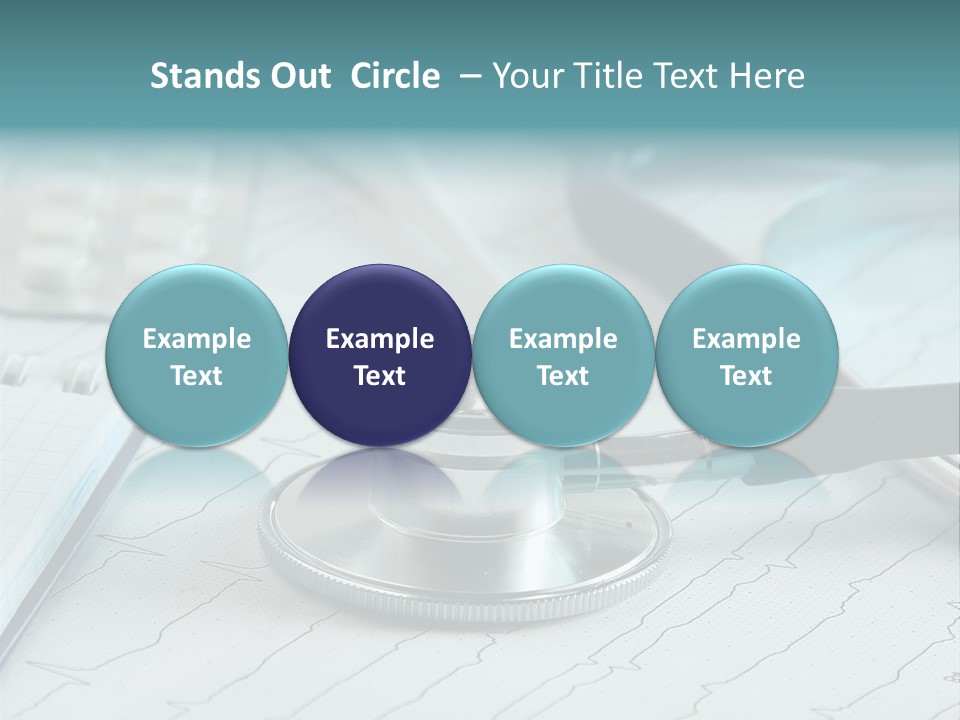 Stands Out Circle – Your Title Text Here

Example Text

Example Text

Example Text

Example Text